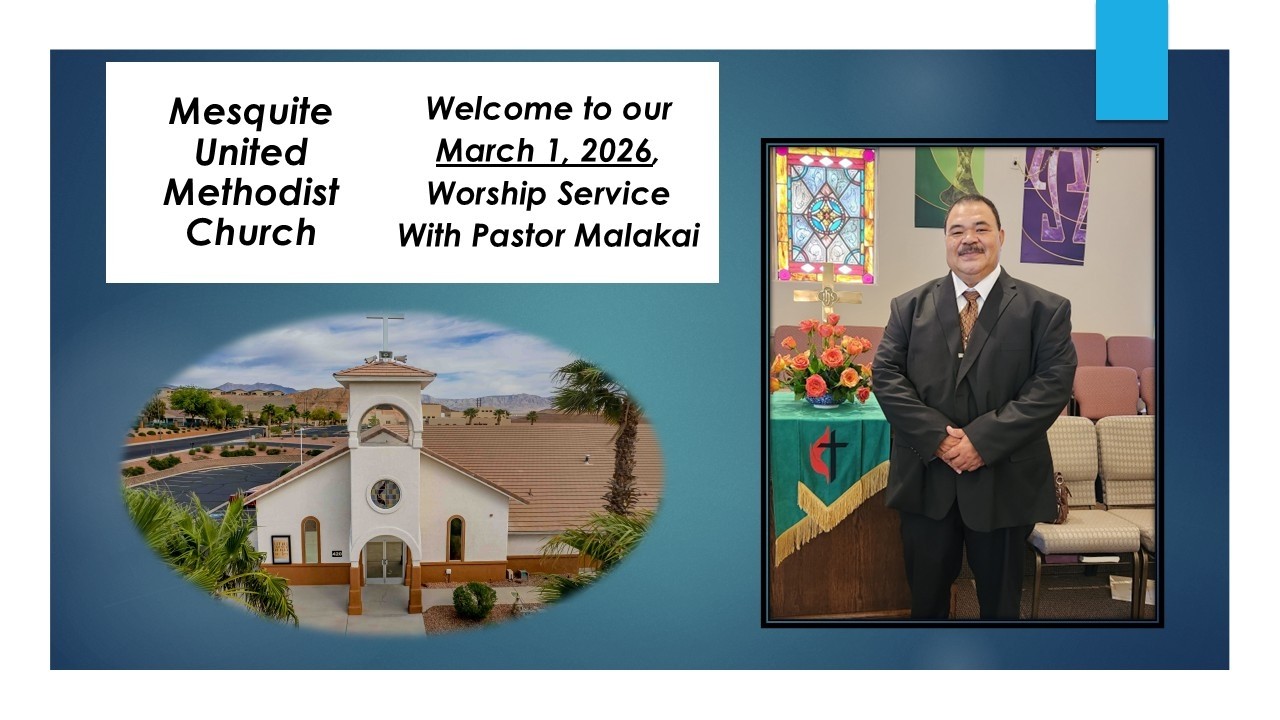 Mesquite United Methodist Church

Welcome to our March 1, 2026, Worship Service With Pastor Malakai